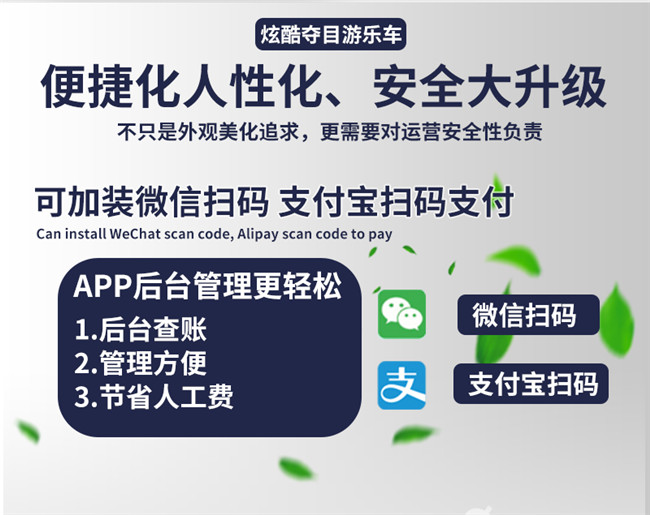 炫酷夺目游乐车

便捷化人性化、安全大升级

不只是外观美化追求，更需要对运营安全性负责

可加装微信扫码 支付宝扫码支付

Can install WeChat scan code, Alipay scan code to pay

APP后台管理更轻松

1.后台查账

2.管理方便

3.节省人工费

微信扫码

支

支付宝扫码